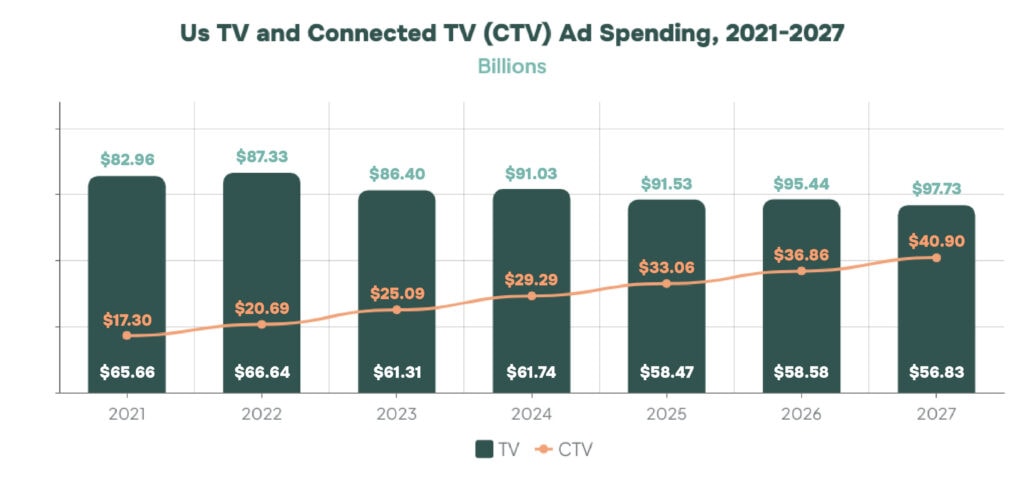 Us TV and Connected TV (CTV) Ad Spending, 2021-2027
Billions

$82.96
$87.33
$86.40
$91.03
$91.53
$95.44
$97.73

$17.30
$20.69
$25.09
$29.29
$33.06
$36.86
$40.90

$65.66
$66.64
$61.31
$61.74
$58.47
$58.58
$56.83

2021
2022
2023
2024
2025
2026
2027

TV
CTV